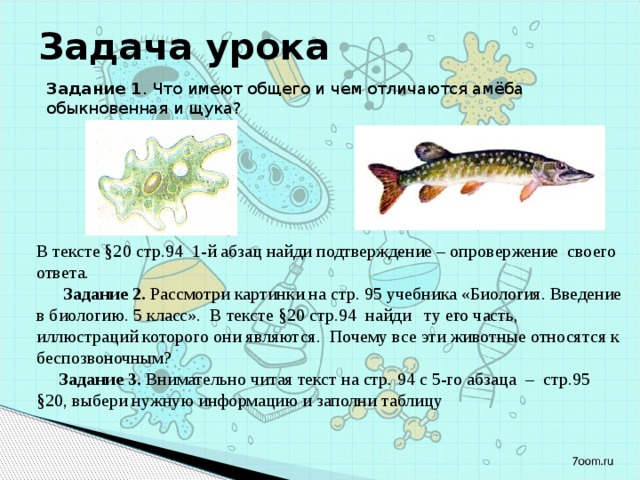 Задача урока

Задание 1. Что имеют общего и чем отличаются амёба обыкновенная и щука?

В тексте §20 стр.94 1-й абзац найди подтверждение – опровержение своего ответа.

Задание 2. Рассмотри картинки на стр. 95 учебника «Биология. Введение в биологию. 5 класс». В тексте §20 стр.94 найди ту его часть, иллюстраций которого они являются. Почему все эти животные относятся к беспозвоночным?

Задание 3. Внимательно читая текст на стр. 94 с 5-го абзаца – стр.95 §20, выбери нужную информацию и заполни таблицу

7oom.ru